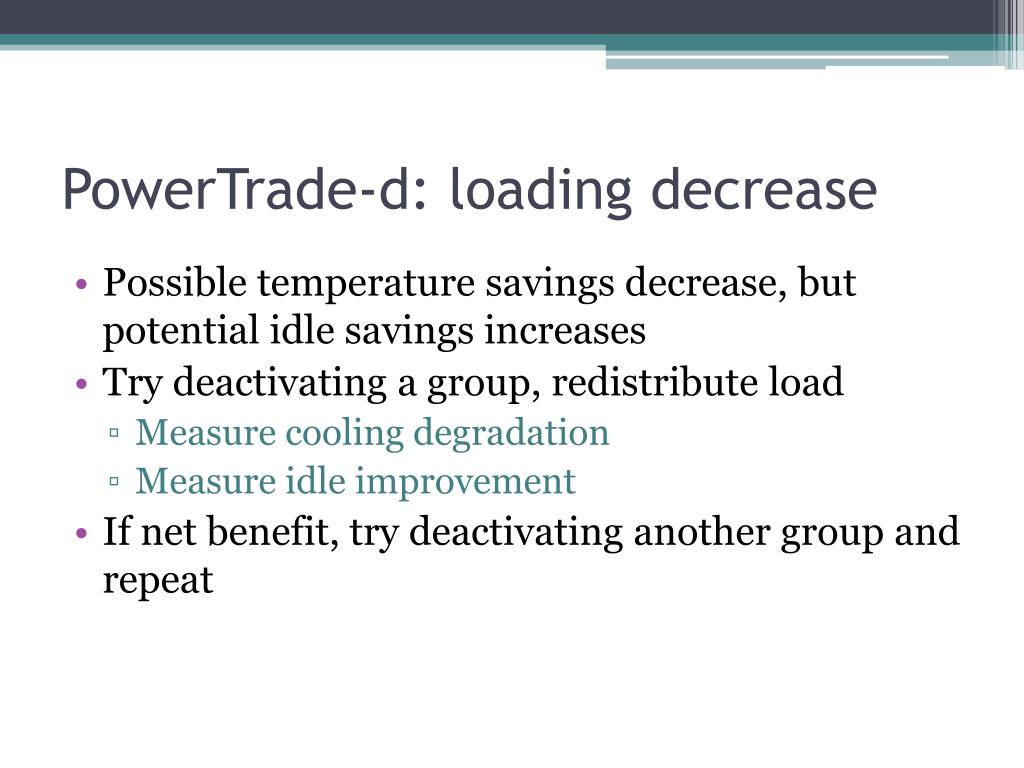 PowerTrade-d: loading decrease

• Possible temperature savings decrease, but potential idle savings increases
• Try deactivating a group, redistribute load
▫ Measure cooling degradation
▫ Measure idle improvement
• If net benefit, try deactivating another group and repeat